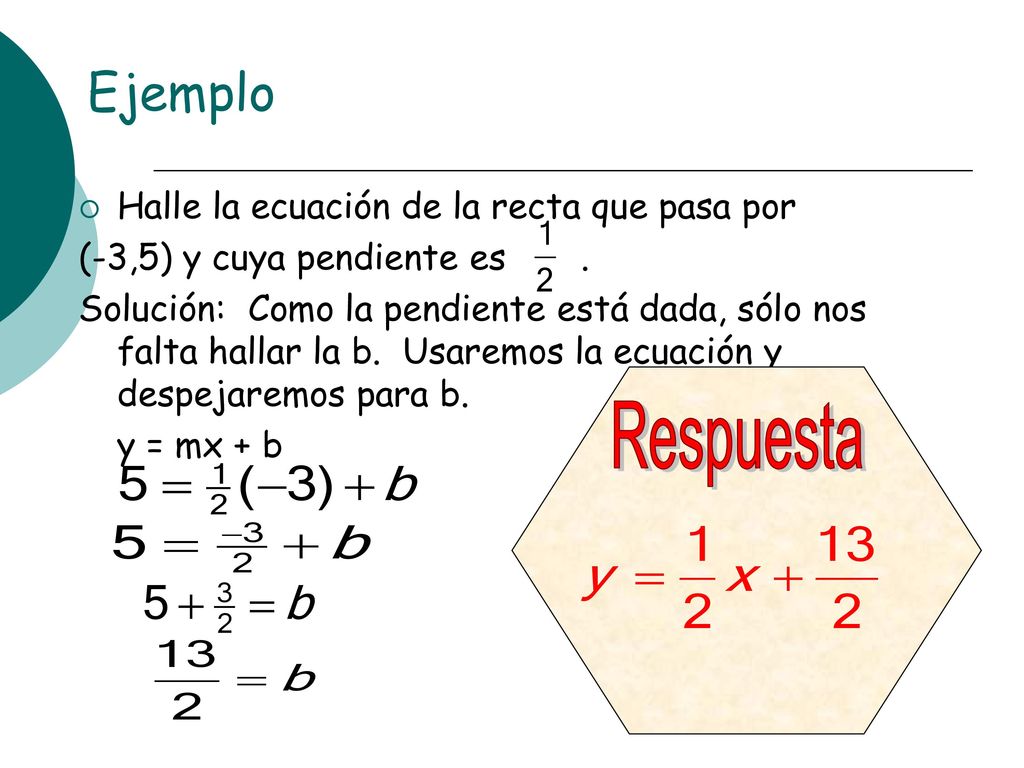 Ejemplo

Halle la ecuación de la recta que pasa por (-3,5) y cuya pendiente es $\frac{1}{2}$ .

Solución: Como la pendiente está dada, sólo nos falta hallar la b. Usaremos la ecuación y despejaremos para b.

y = mx + b

$5 = \frac{1}{2}(-3) + b$

$5 = \frac{-3}{2} + b$

$5 + \frac{3}{2} = b$

$\frac{13}{2} = b$

Respuesta

$y = \frac{1}{2}x + \frac{13}{2}$